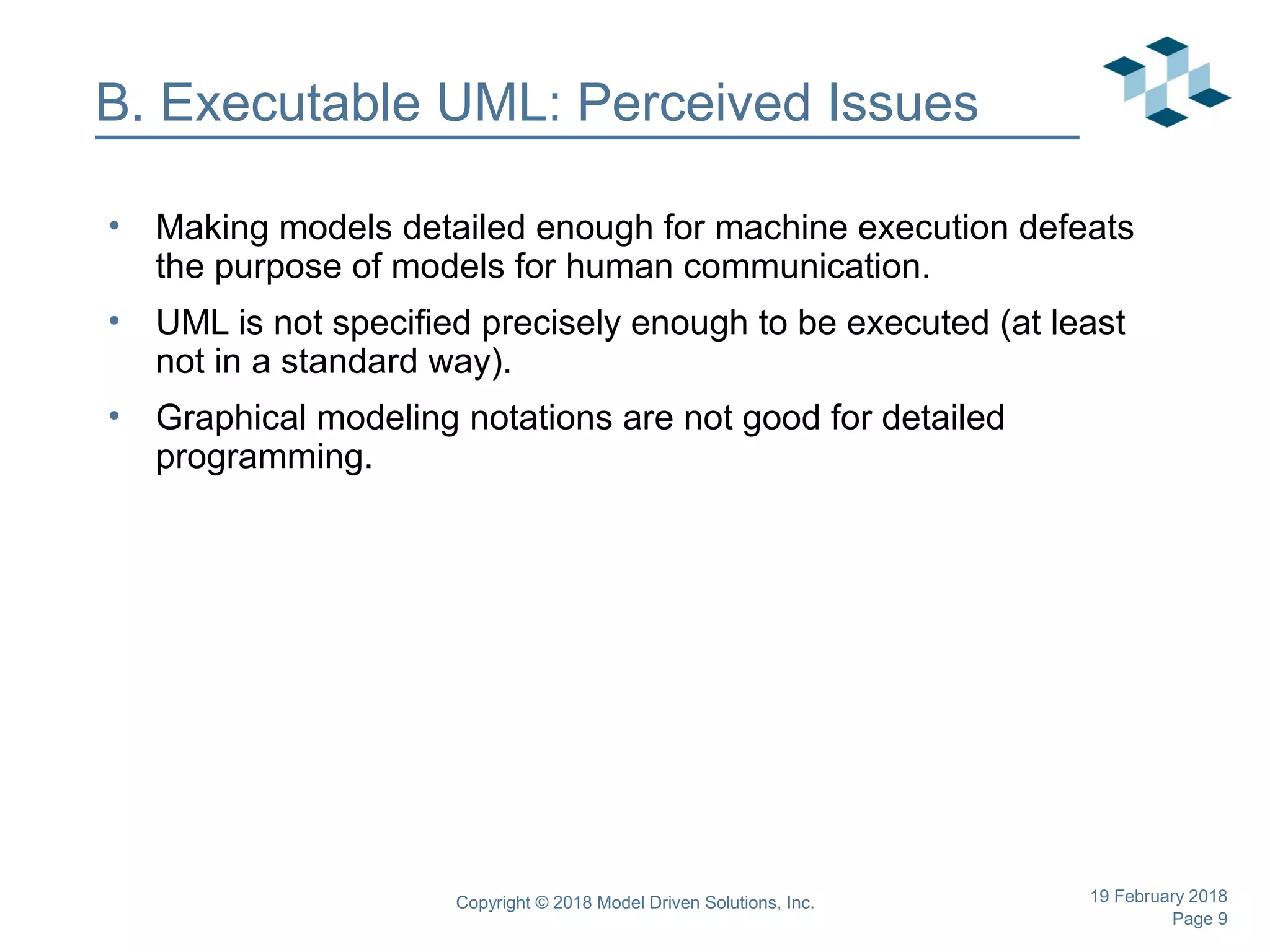 B. Executable UML: Perceived Issues

• Making models detailed enough for machine execution defeats the purpose of models for human communication.

• UML is not specified precisely enough to be executed (at least not in a standard way).

• Graphical modeling notations are not good for detailed programming.

Copyright © 2018 Model Driven Solutions, Inc.

19 February 2018
Page 9